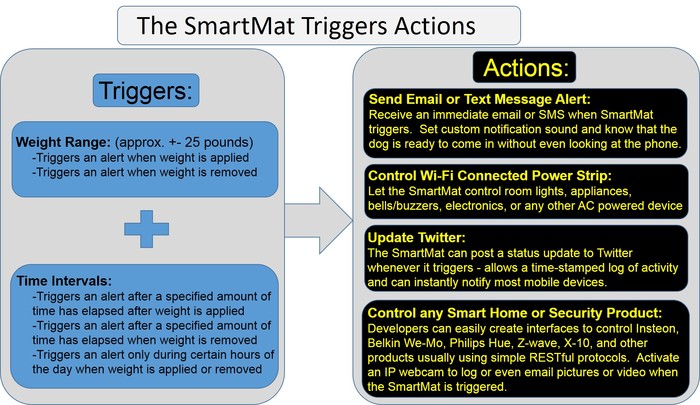 The SmartMat Triggers Actions

Triggers:

Weight Range: (approx. +- 25 pounds)
-Triggers an alert when weight is applied
-Triggers an alert when weight is removed

Time Intervals:
-Triggers an alert after a specified amount of time has elapsed after weight is applied
-Triggers an alert after a specified amount of time has elapsed when weight is removed
-Triggers an alert only during certain hours of the day when weight is applied or removed

Actions:

Send Email or Text Message Alert:
Receive an immediate email or SMS when SmartMat triggers. Set custom notification sound and know that the dog is ready to come in without even looking at the phone.

Control Wi-Fi Connected Power Strip:
Let the SmartMat control room lights, appliances, bells/buzzers, electronics, or any other AC powered device

Update Twitter:
The SmartMat can post a status update to Twitter whenever it triggers - allows a time-stamped log of activity and can instantly notify most mobile devices.

Control any Smart Home or Security Product:
Developers can easily create interfaces to control Insteon, Belkin We-Mo, Philips Hue, Z-wave, X-10, and other products usually using simple RESTful protocols. Activate an IP webcam to log or even email pictures or video when the SmartMat is triggered.